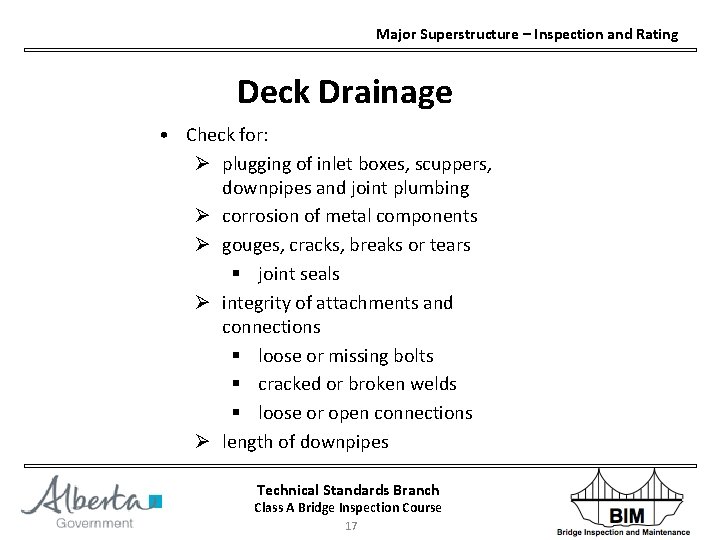 Major Superstructure – Inspection and Rating

Deck Drainage

• Check for:
➢ plugging of inlet boxes, scuppers, downpipes and joint plumbing
➢ corrosion of metal components
➢ gouges, cracks, breaks or tears
▪ joint seals
➢ integrity of attachments and connections
▪ loose or missing bolts
▪ cracked or broken welds
▪ loose or open connections
➢ length of downpipes

Alberta Government

Technical Standards Branch
Class A Bridge Inspection Course
17

BIM
Bridge Inspection and Maintenance